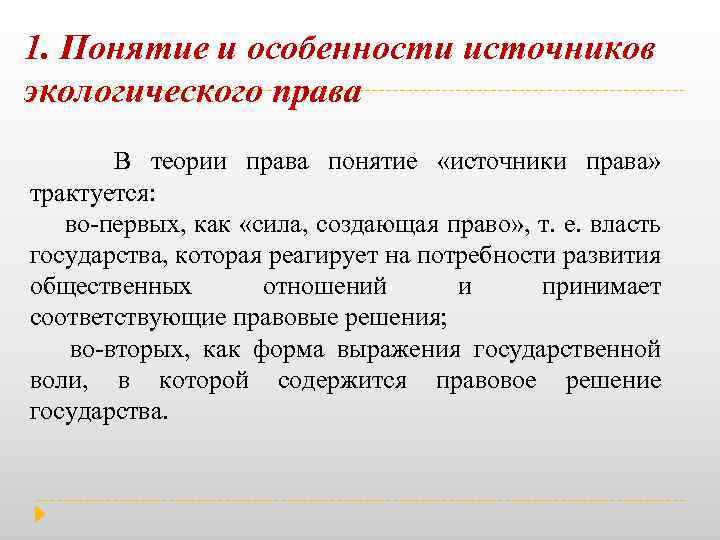 1. Понятие и особенности источников экологического права

В теории права понятие «источники права» трактуется:

во-первых, как «сила, создающая право», т. е. власть государства, которая реагирует на потребности развития общественных отношений и принимает соответствующие правовые решения;

во-вторых, как форма выражения государственной воли, в которой содержится правовое решение государства.